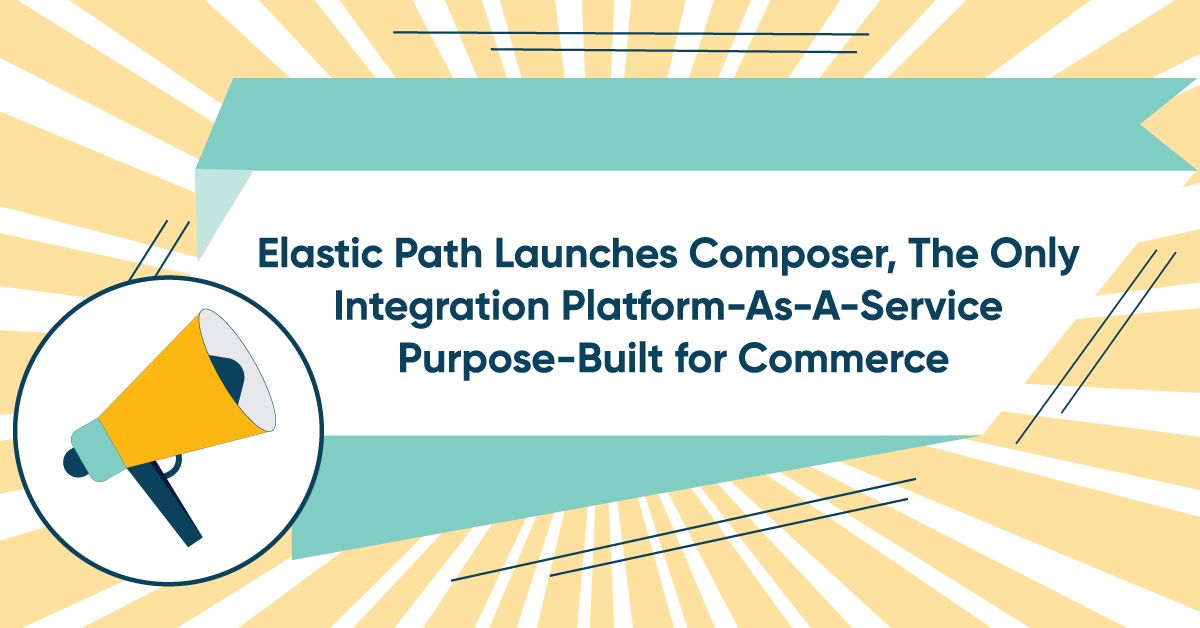 Elastic Path Launches Composer, The Only Integration Platform-As-A-Service Purpose-Built for Commerce